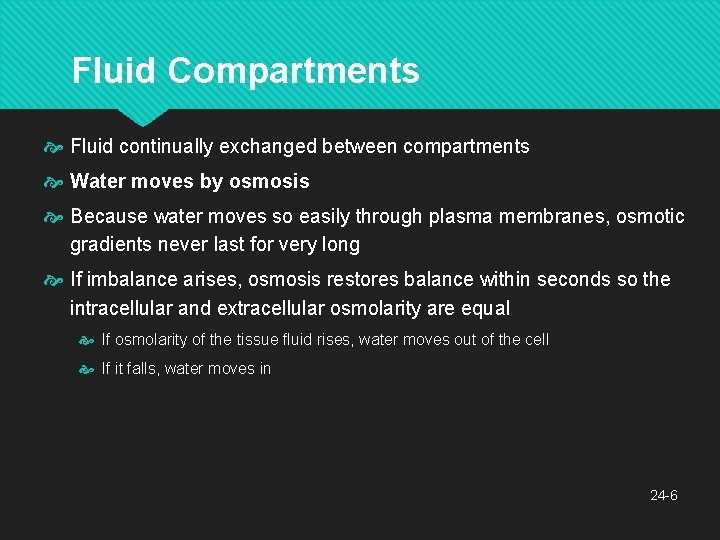 Fluid Compartments

Fluid continually exchanged between compartments

Water moves by osmosis

Because water moves so easily through plasma membranes, osmotic gradients never last for very long

If imbalance arises, osmosis restores balance within seconds so the intracellular and extracellular osmolarity are equal

If osmolarity of the tissue fluid rises, water moves out of the cell

If it falls, water moves in

24-6